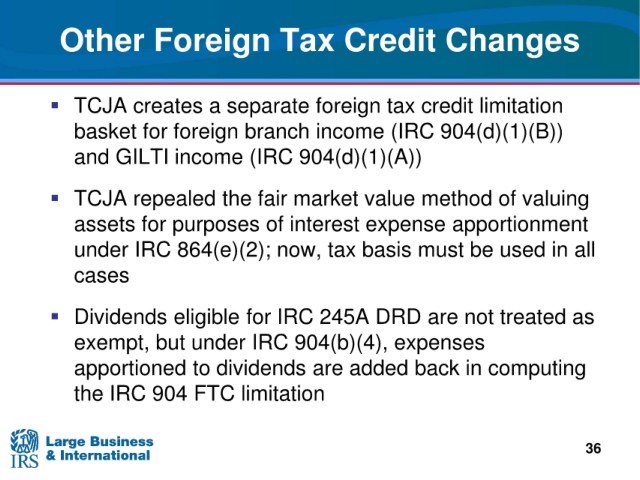 Other Foreign Tax Credit Changes

• TCJA creates a separate foreign tax credit limitation basket for foreign branch income (IRC 904(d)(1)(B)) and GILTI income (IRC 904(d)(1)(A))

• TCJA repealed the fair market value method of valuing assets for purposes of interest expense apportionment under IRC 864(e)(2); now, tax basis must be used in all cases

• Dividends eligible for IRC 245A DRD are not treated as exempt, but under IRC 904(b)(4), expenses apportioned to dividends are added back in computing the IRC 904 FTC limitation

IRS Large Business & International

36